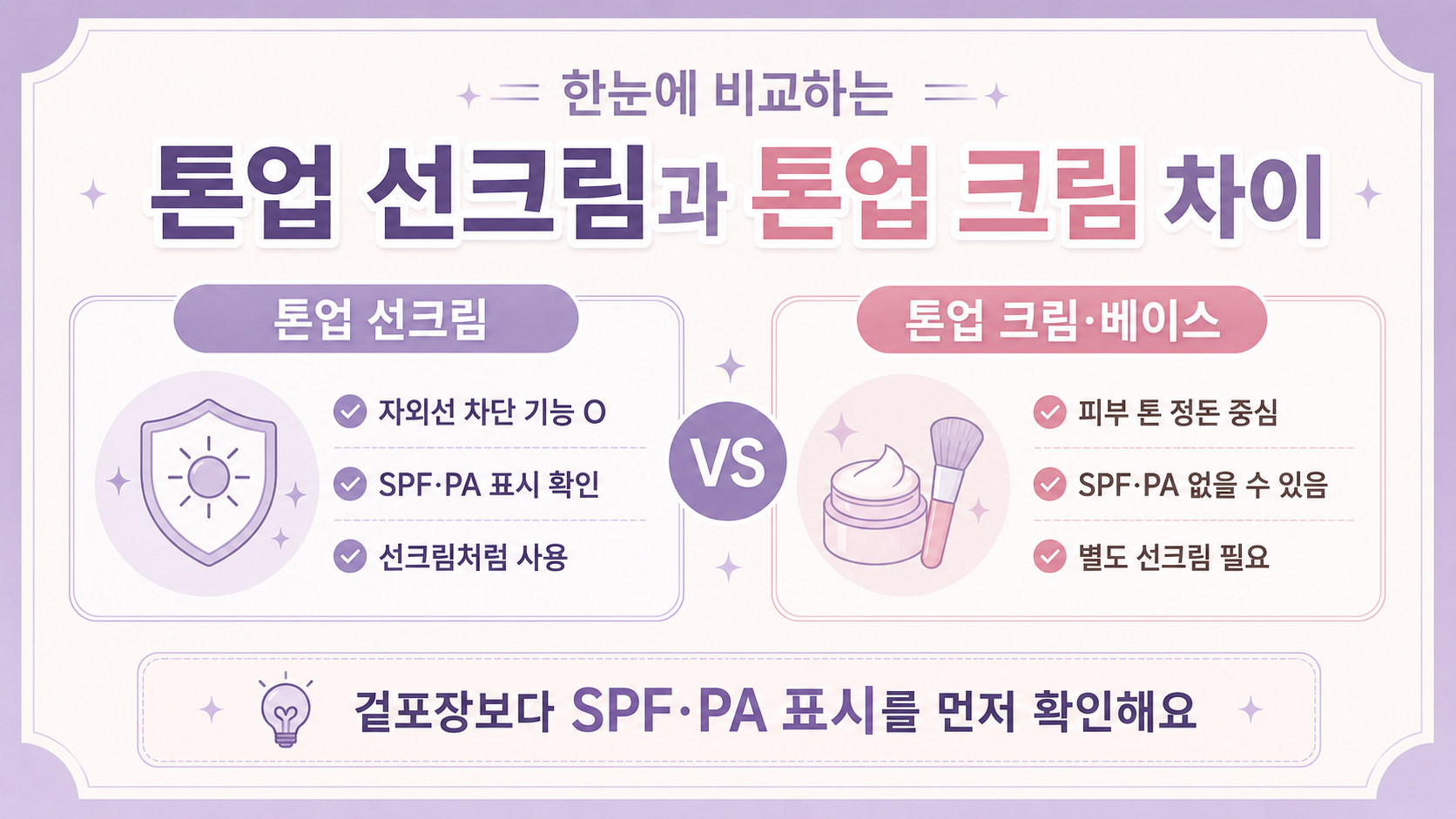 한눈에 비교하는

톤업 선크림과 톤업 크림 차이

톤업 선크림

자외선 차단 기능 O

SPF·PA 표시 확인

선크림처럼 사용

VS

톤업 크림·베이스

피부 톤 정돈 중심

SPF·PA 없을 수 있음

별도 선크림 필요

겉포장보다 SPF·PA 표시를 먼저 확인해요